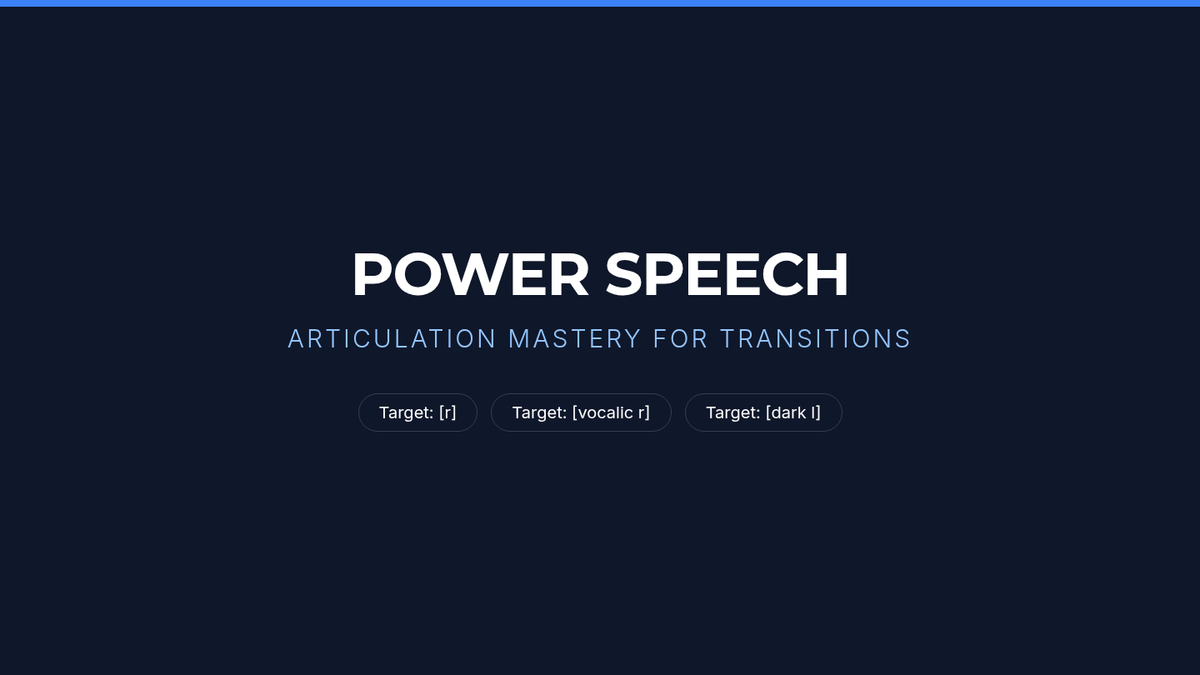 POWER SPEECH

ARTICULATION MASTERY FOR TRANSITIONS

Target: [r]

Target: [vocalic r]

Target: [dark l]